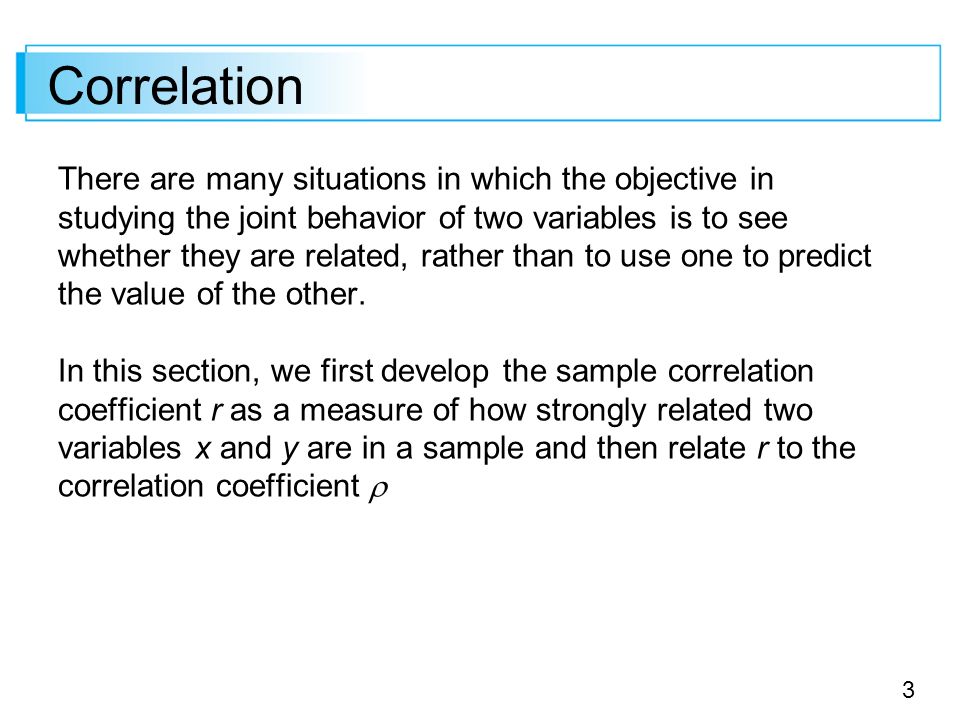 Correlation

There are many situations in which the objective in studying the joint behavior of two variables is to see whether they are related, rather than to use one to predict the value of the other.

In this section, we first develop the sample correlation coefficient $r$ as a measure of how strongly related two variables $x$ and $y$ are in a sample and then relate $r$ to the correlation coefficient $\rho$

3